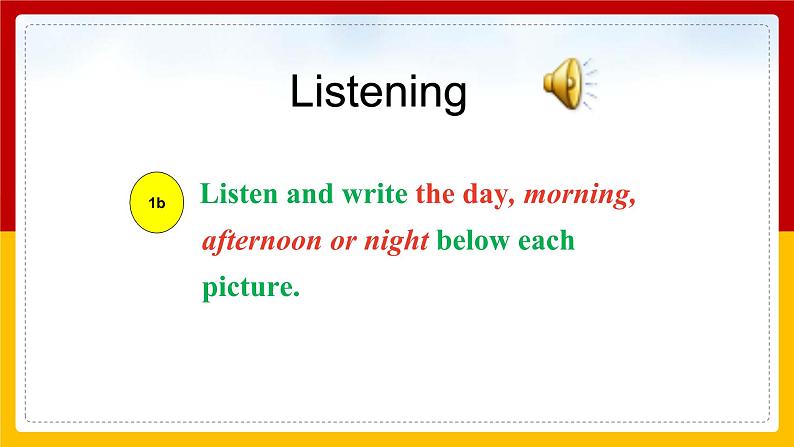 Listening

1b

Listen and write the day, morning, afternoon or night below each picture.